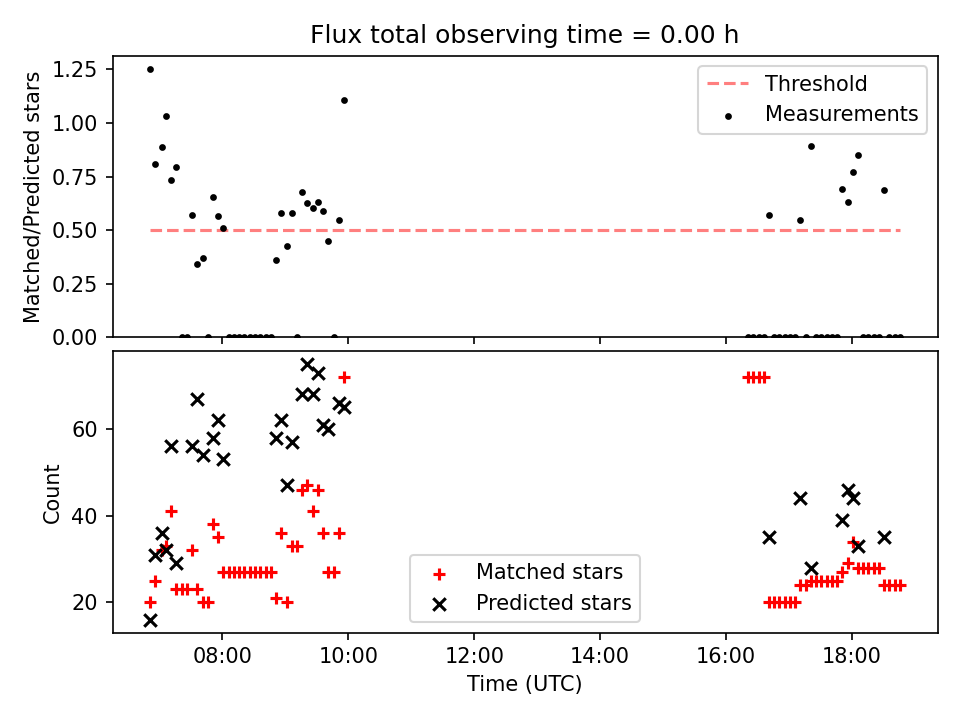 Flux total observing time = 0.00 h

Matched/Predicted stars

1.25
1.00
0.75
0.50
0.25
0.00

Threshold
Measurements

Count

60
40
20

Matched stars
Predicted stars

08:00
10:00
12:00
14:00
16:00
18:00

Time (UTC)